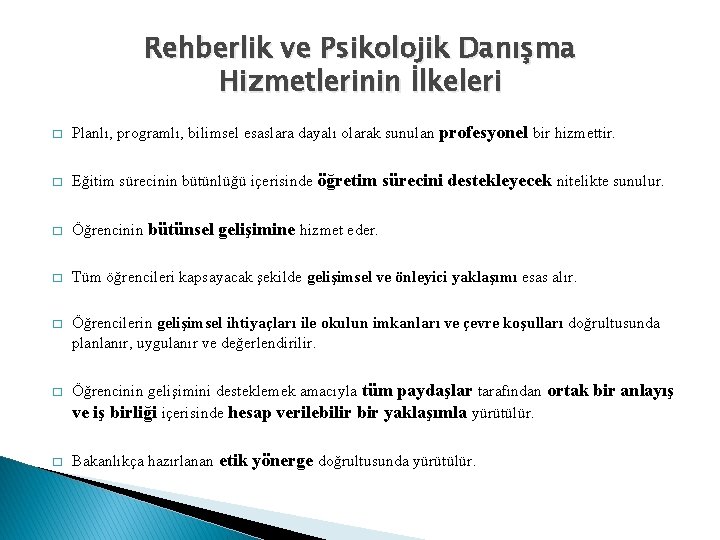 Rehberlik ve Psikolojik Danışma Hizmetlerinin İlkeleri

□ Planlı, programlı, bilimsel esaslara dayalı olarak sunulan profesyonel bir hizmettir.

□ Eğitim sürecinin bütünlüğü içerisinde öğretim sürecini destekleyecek nitelikte sunulur.

□ Öğrencinin bütünsel gelişimine hizmet eder.

□ Tüm öğrencileri kapsayacak şekilde gelişimsel ve önleyici yaklaşımı esas alır.

□ Öğrencilerin gelişimsel ihtiyaçları ile okulun imkanları ve çevre koşulları doğrultusunda planlanır, uygulanır ve değerlendirilir.

□ Öğrencinin gelişimini desteklemek amacıyla tüm paydaşlar tarafından ortak bir anlayış ve iş birliği içerisinde hesap verilebilir bir yaklaşımla yürütülür.

□ Bakanlıkça hazırlanan etik yönerge doğrultusunda yürütülür.